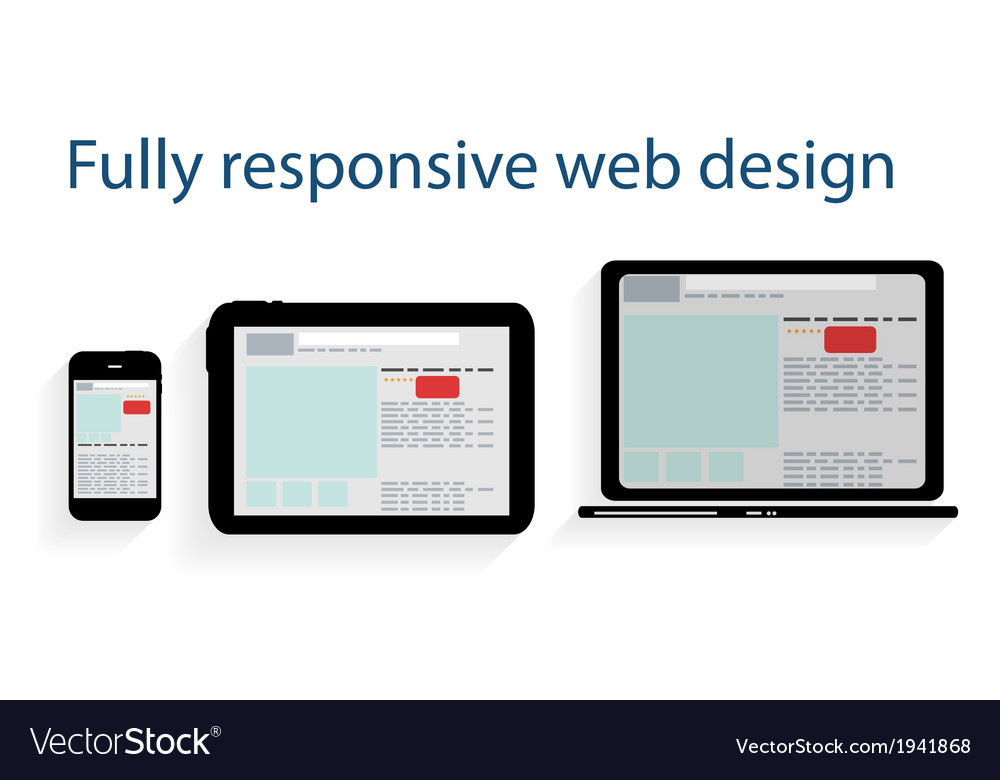 Fully responsive web design

VectorStock®

VectorStock.com/1941868